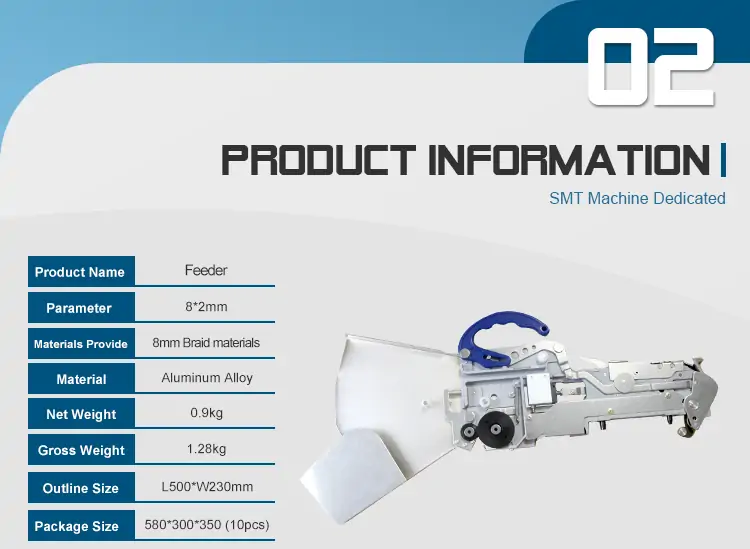 02

PRODUCT INFORMATION

SMT Machine Dedicated

| Product Name | Feeder |
|---|---|
| Parameter | 8*2mm |
| Materials Provide | 8mm Braid materials |
| Material | Aluminum Alloy |
| Net Weight | 0.9kg |
| Gross Weight | 1.28kg |
| Outline Size | L500*W230mm |
| Package Size | 580*300*350 (10pcs) |